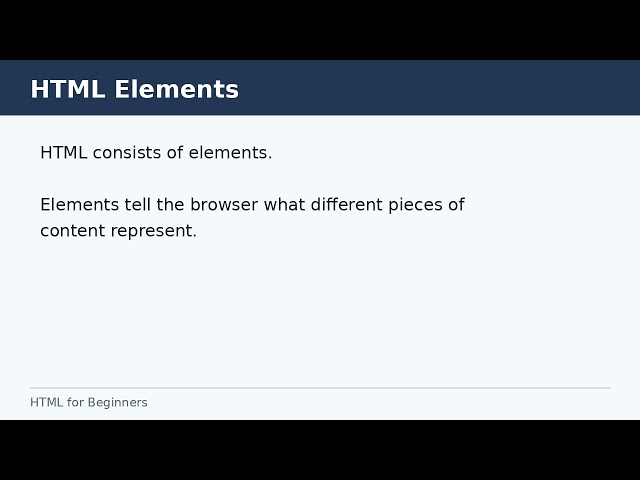 HTML Elements

HTML consists of elements.

Elements tell the browser what different pieces of content represent.

HTML for Beginners